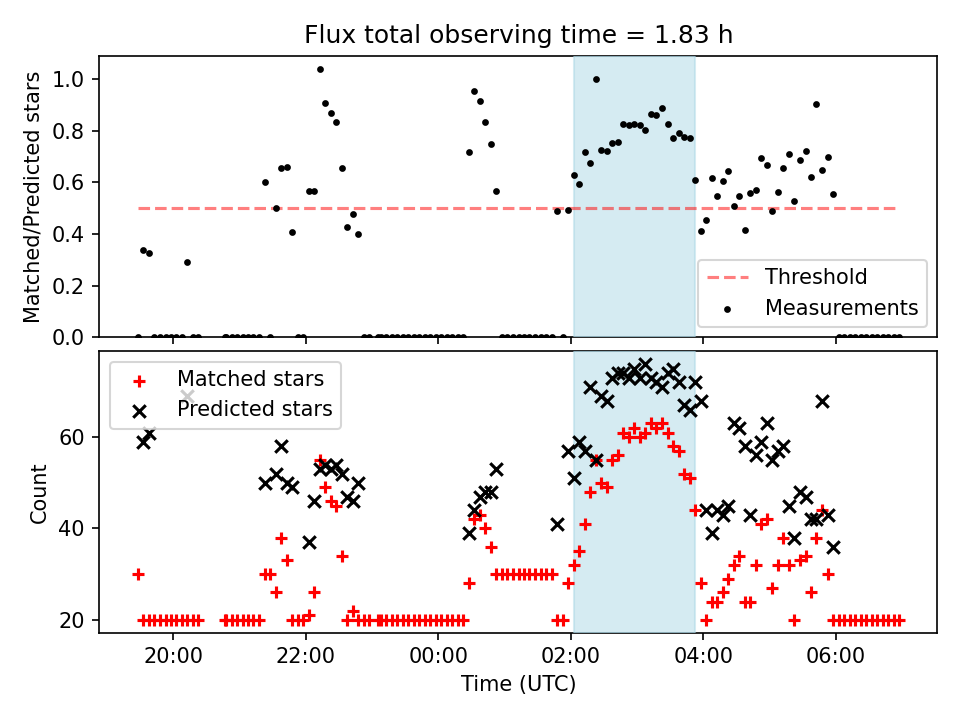 Flux total observing time = 1.83 h

Matched/Predicted stars

1.0
0.8
0.6
0.4
0.2
0.0

Threshold
Measurements

Matched stars
Predicted stars

Count

60
40
20

20:00
22:00
00:00
02:00
04:00
06:00

Time (UTC)